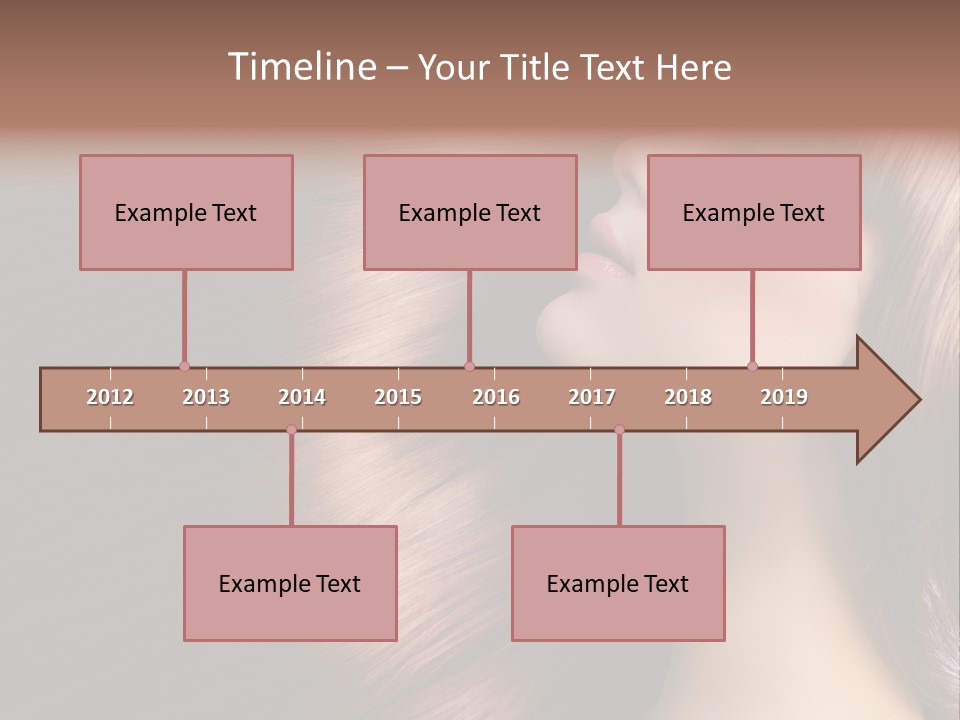 Timeline – Your Title Text Here

Example Text

Example Text

Example Text

2012 2013 2014 2015 2016 2017 2018 2019

Example Text

Example Text